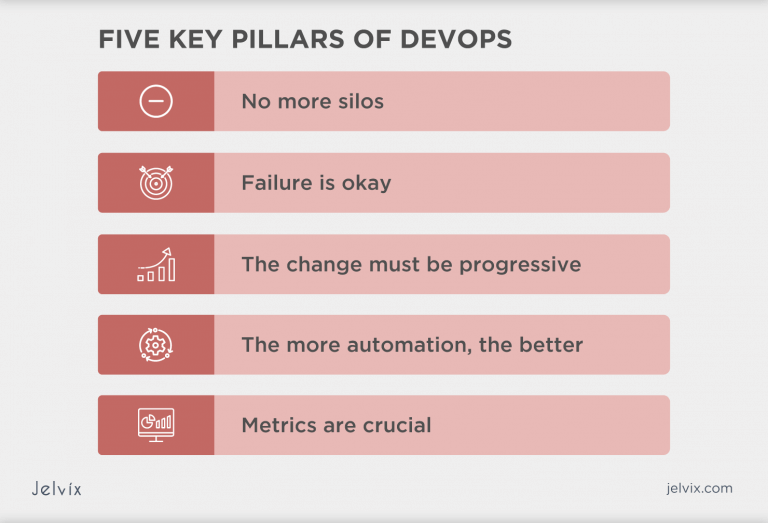 FIVE KEY PILLARS OF DEVOPS

No more silos

Failure is okay

The change must be progressive

The more automation, the better

Metrics are crucial

Jelvix

jelvix.com